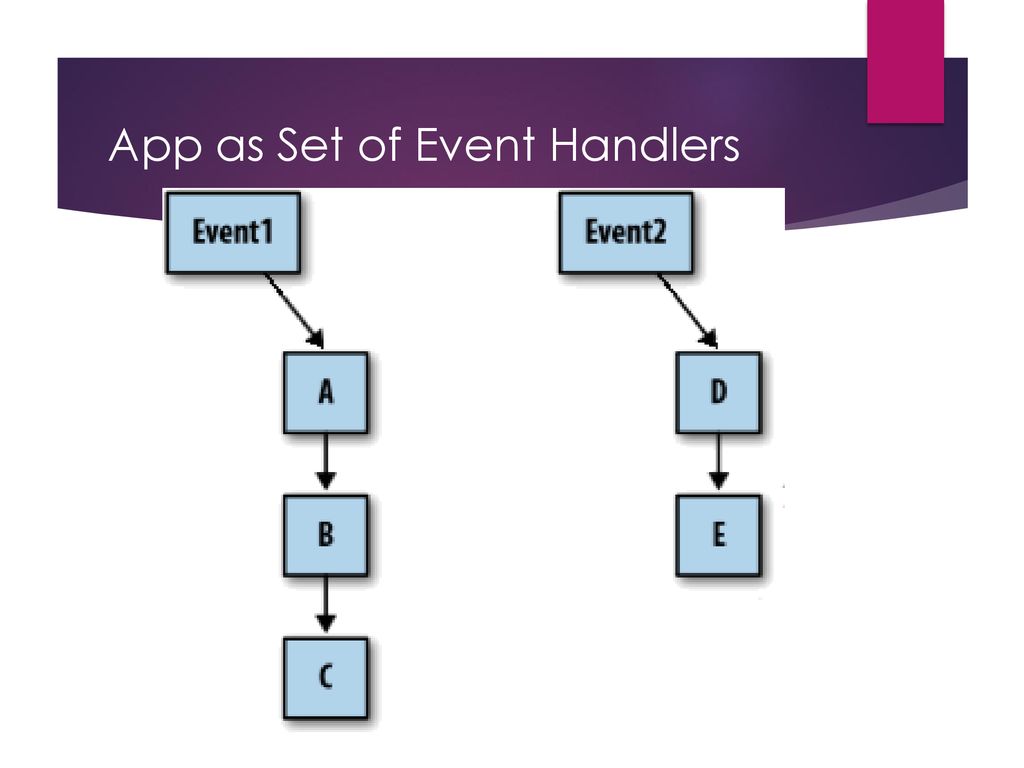 App as Set of Event Handlers

Event1

A

B

C

Event2

D

E